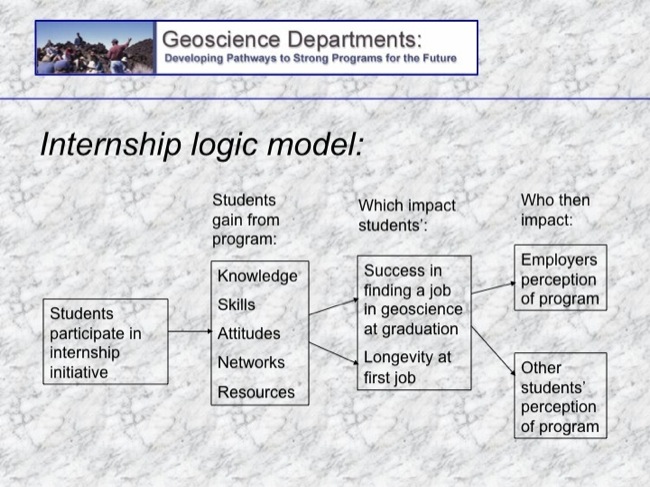 Geoscience Departments:
Developing Pathways to Strong Programs for the Future

Internship logic model:

Students participate in internship initiative

Students gain from program:

Knowledge
Skills
Attitudes
Networks
Resources

Which impact students':

Success in finding a job in geoscience at graduation
Longevity at first job

Who then impact:

Employers perception of program

Other students' perception of program